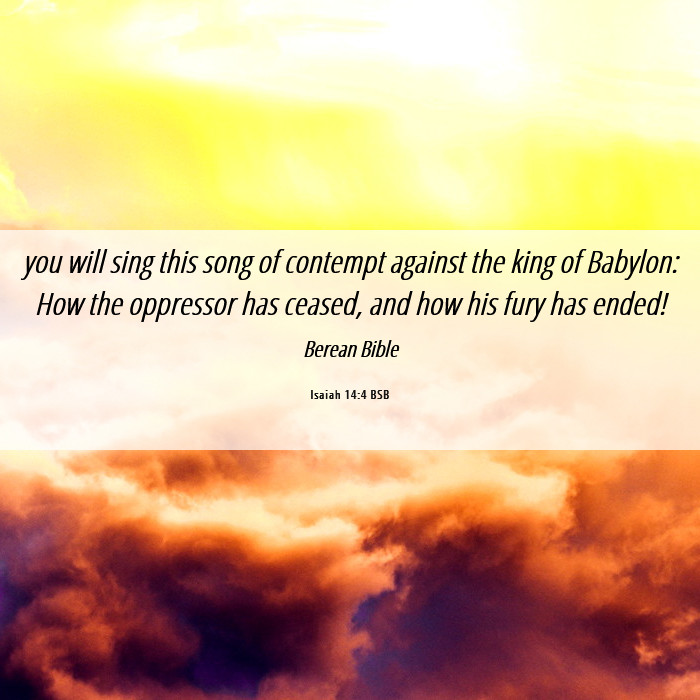 you will sing this song of contempt against the king of Babylon: How the oppressor has ceased, and how his fury has ended!

Berean Bible

Isaiah 14:4 BSB